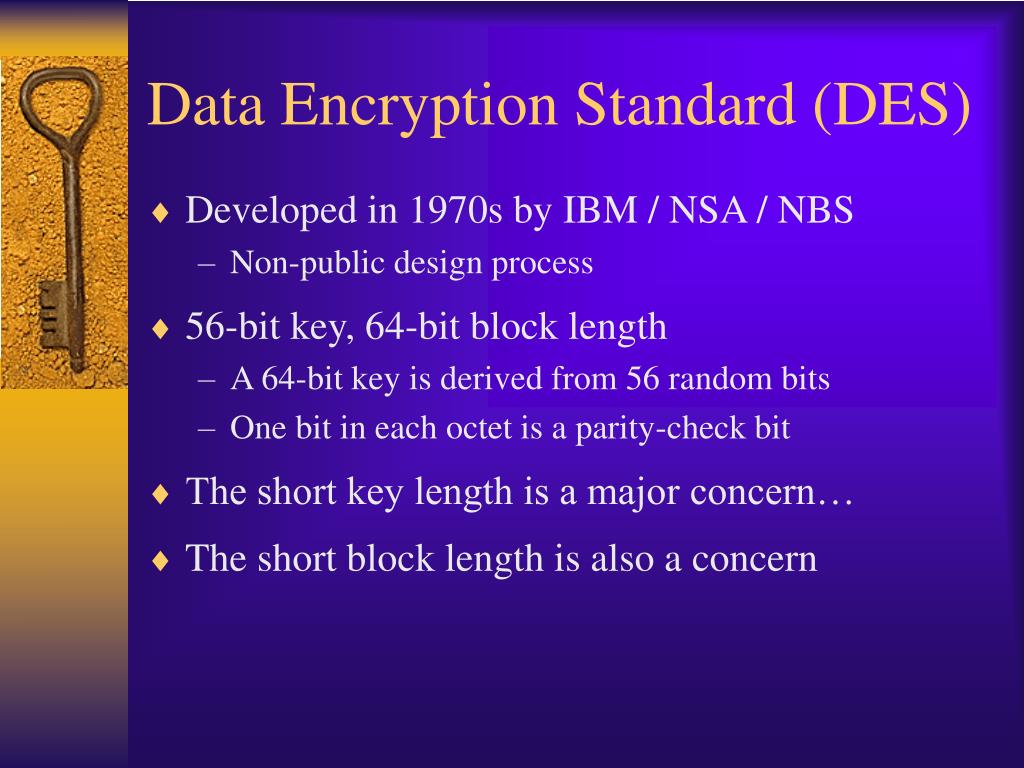 Data Encryption Standard (DES)

♦ Developed in 1970s by IBM / NSA / NBS
– Non-public design process

♦ 56-bit key, 64-bit block length
– A 64-bit key is derived from 56 random bits
– One bit in each octet is a parity-check bit

♦ The short key length is a major concern…

♦ The short block length is also a concern